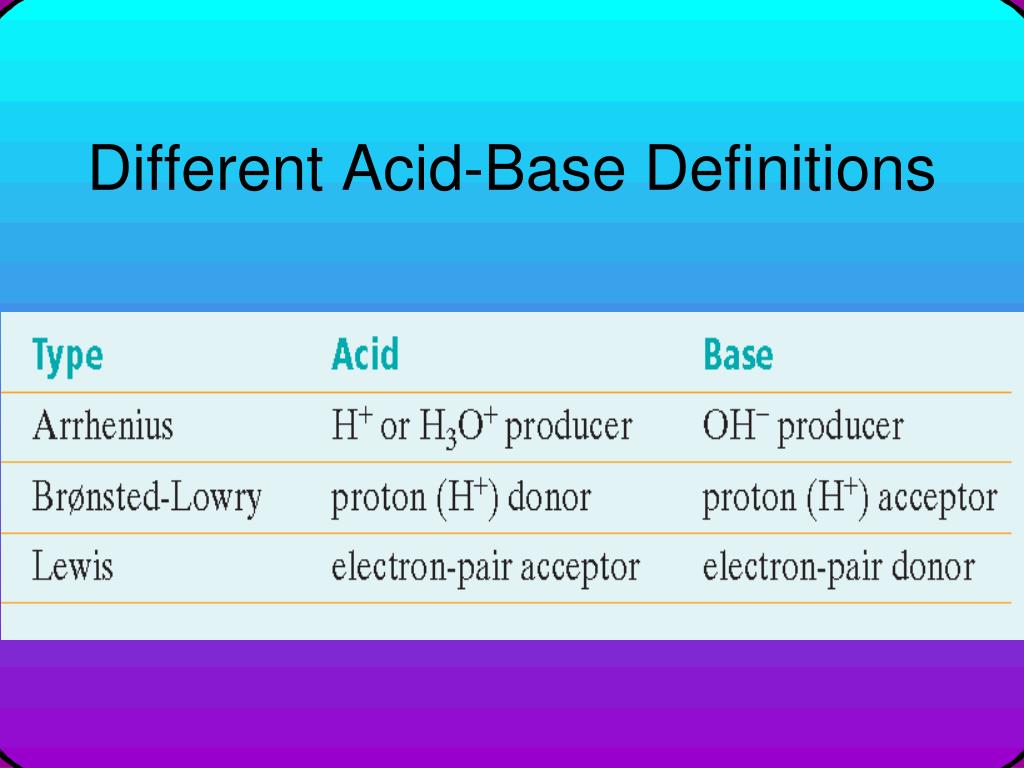 Different Acid-Base Definitions

| Type | Acid | Base |
|---|---|---|
| Arrhenius | $H^+$ or $H_3O^+$ producer | $OH^-$ producer |
| Brønsted-Lowry | proton ($H^+$) donor | proton ($H^+$) acceptor |
| Lewis | electron-pair acceptor | electron-pair donor |